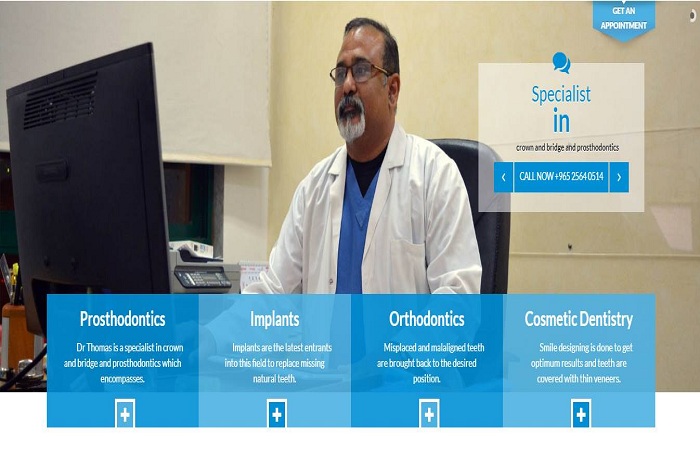 GET AN APPOINTMENT

Specialist in

crown and bridge and prosthodontics

‹ CALL NOW +965 2564 0514 ›

Prosthodontics

Dr Thomas is a specialist in crown and bridge and prosthodontics which encompasses.

+

Implants

Implants are the latest entrants into this field to replace missing natural teeth.

+

Orthodontics

Misplaced and malaligned teeth are brought back to the desired position.

+

Cosmetic Dentistry

Smile designing is done to get optimum results and teeth are covered with thin veneers.

+